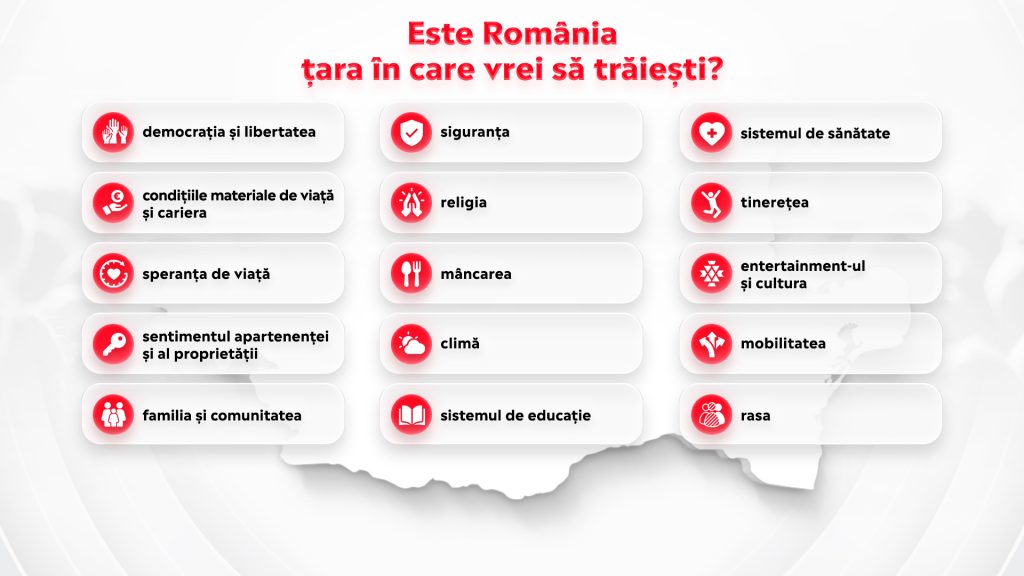 Este România
țara în care vrei să trăiești?

democrația și libertatea

condițiile materiale de viață și cariera

speranța de viață

sentimentul apartenenței și al proprietății

familia și comunitatea

siguranța

religia

mâncarea

climă

sistemul de educație

sistemul de sănătate

tinerețea

entertainment-ul și cultura

mobilitatea

rasa